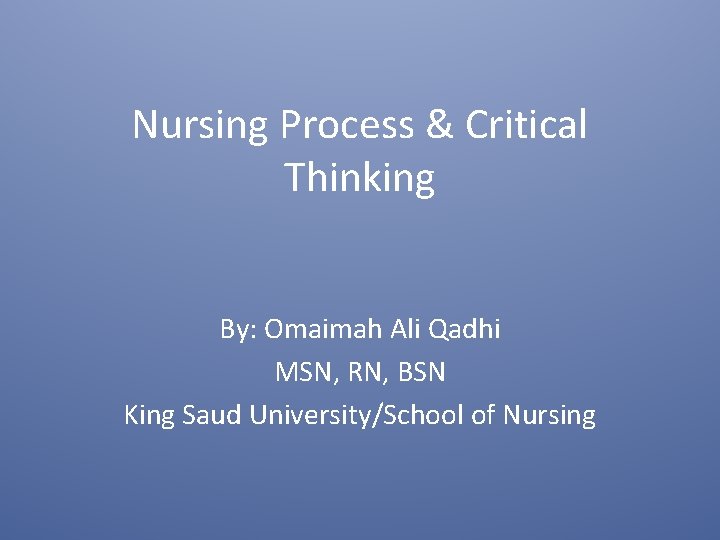 Nursing Process & Critical Thinking

By: Omaimah Ali Qadhi
MSN, RN, BSN
King Saud University/School of Nursing